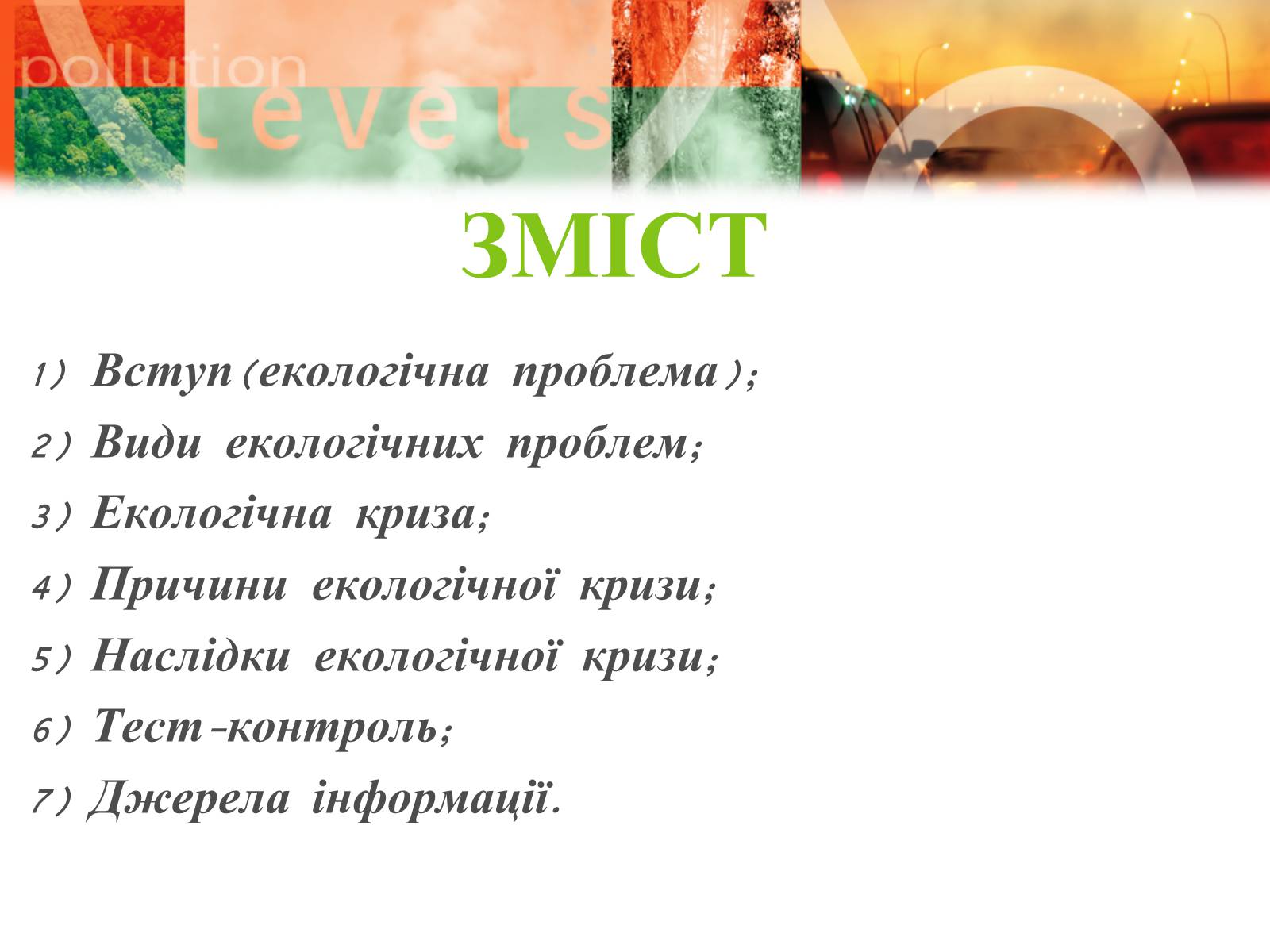 pollution
levels

ЗМІСТ

1) Вступ(екологічна проблема);
2) Види екологічних проблем;
3) Екологічна криза;
4) Причини екологічної кризи;
5) Наслідки екологічної кризи;
6) Тест-контроль;
7) Джерела інформації.